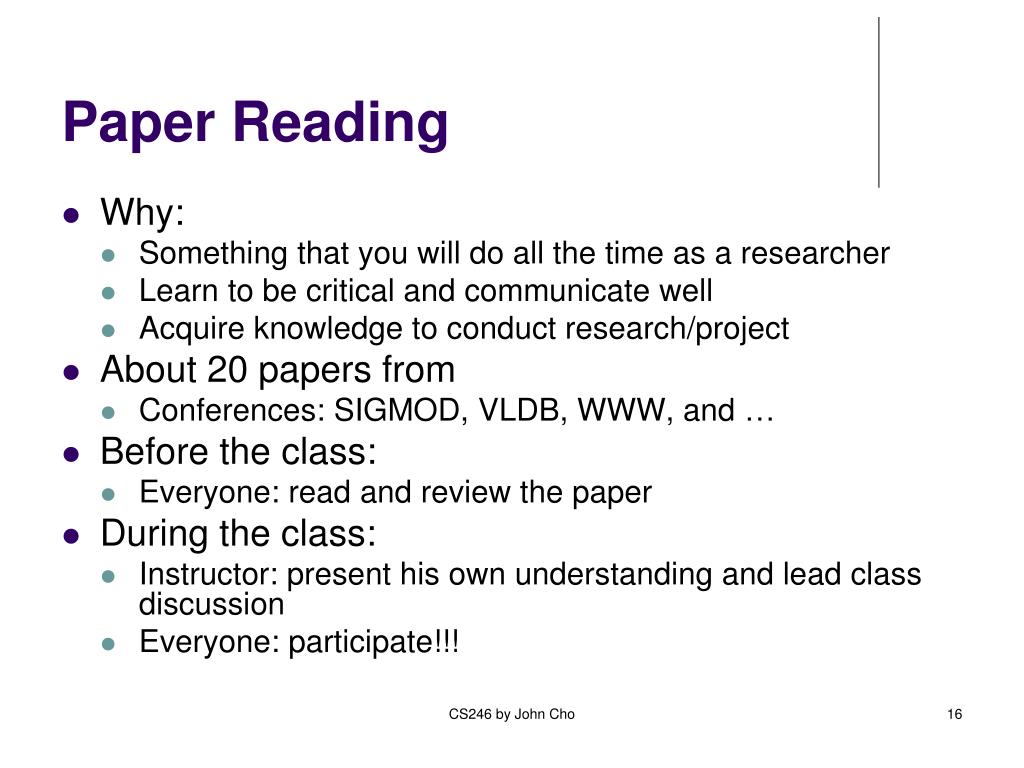 Paper Reading

- Why:
  - Something that you will do all the time as a researcher
  - Learn to be critical and communicate well
  - Acquire knowledge to conduct research/project
- About 20 papers from
  - Conferences: SIGMOD, VLDB, WWW, and …
- Before the class:
  - Everyone: read and review the paper
- During the class:
  - Instructor: present his own understanding and lead class discussion
  - Everyone: participate!!!

CS246 by John Cho

16